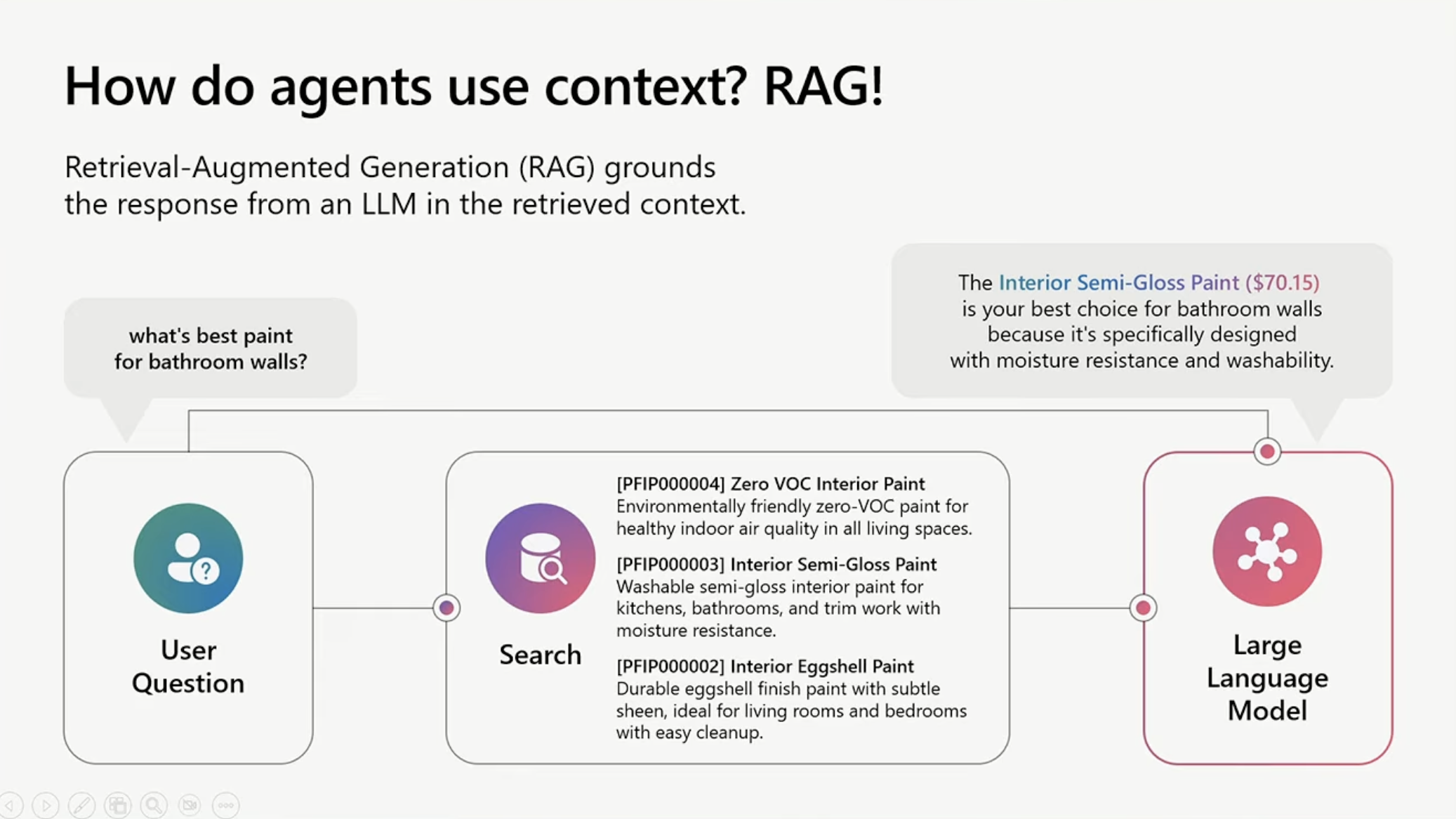 How do agents use context? RAG!

Retrieval-Augmented Generation (RAG) grounds the response from an LLM in the retrieved context.

what's best paint for bathroom walls?

The Interior Semi-Gloss Paint ($70.15) is your best choice for bathroom walls because it's specifically designed with moisture resistance and washability.

User Question

Search

[PFIP000004] Zero VOC Interior Paint
Environmentally friendly zero-VOC paint for healthy indoor air quality in all living spaces.

[PFIP000003] Interior Semi-Gloss Paint
Washable semi-gloss interior paint for kitchens, bathrooms, and trim work with moisture resistance.

[PFIP000002] Interior Eggshell Paint
Durable eggshell finish paint with subtle sheen, ideal for living rooms and bedrooms with easy cleanup.

Large Language Model